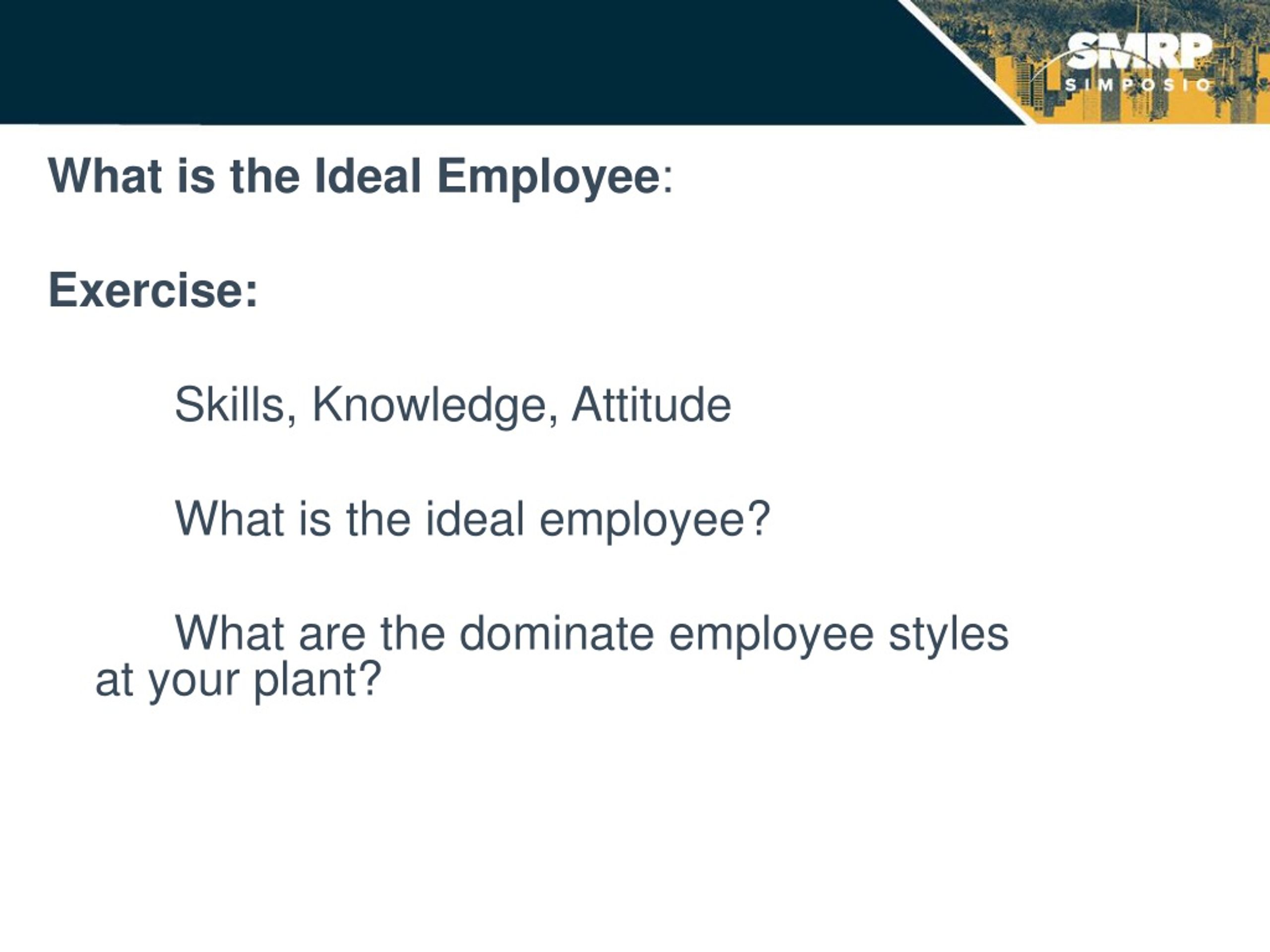 SMRP
SIMPOSIO

What is the Ideal Employee:

Exercise:

Skills, Knowledge, Attitude

What is the ideal employee?

What are the dominate employee styles at your plant?